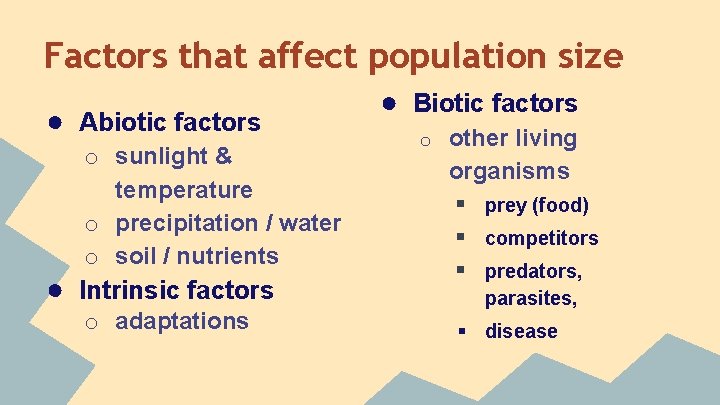 Factors that affect population size

● Abiotic factors
○ sunlight & temperature
○ precipitation / water
○ soil / nutrients
● Intrinsic factors
○ adaptations

● Biotic factors
○ other living organisms
▪ prey (food)
▪ competitors
▪ predators, parasites,
▪ disease